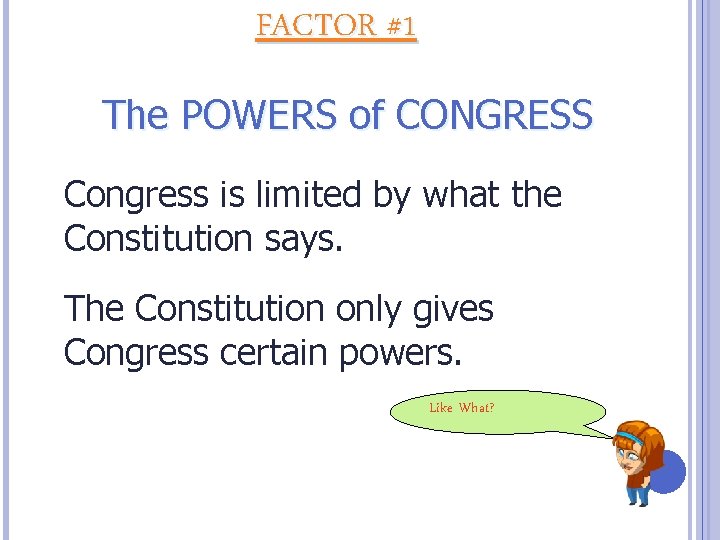 FACTOR #1

The POWERS of CONGRESS

Congress is limited by what the Constitution says.

The Constitution only gives Congress certain powers.

Like What?